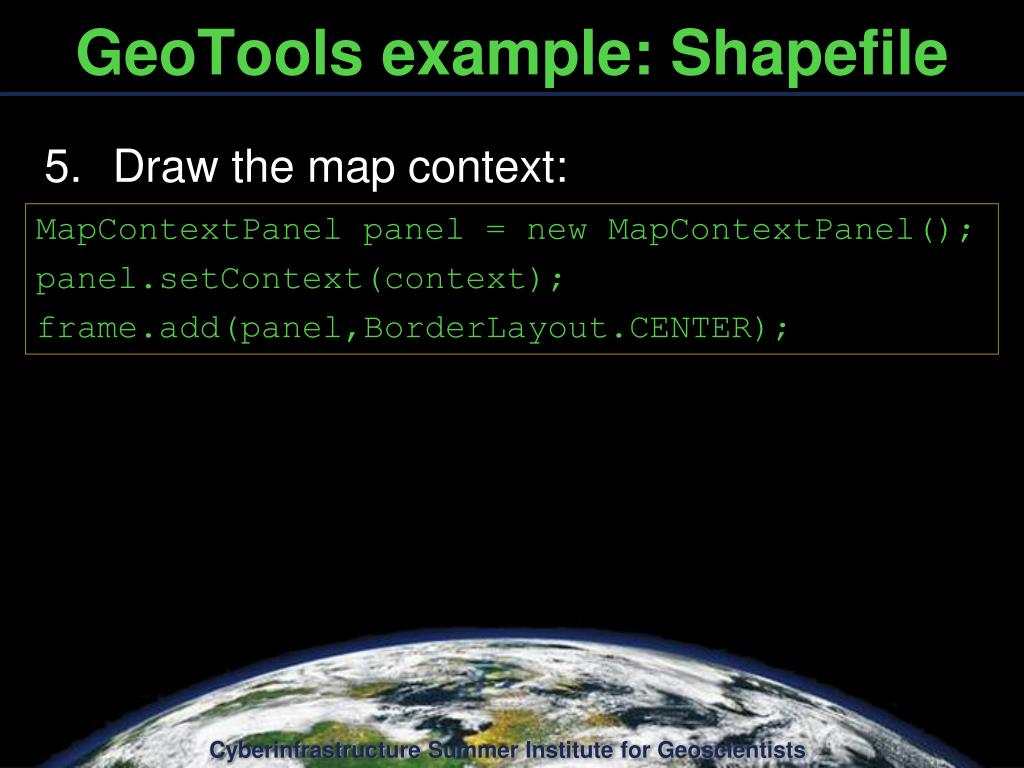 GeoTools example: Shapefile

5. Draw the map context:

MapContextPanel panel = new MapContextPanel();
panel.setContext(context);
frame.add(panel,BorderLayout.CENTER);

Cyberinfrastructure Summer Institute for Geoscientists